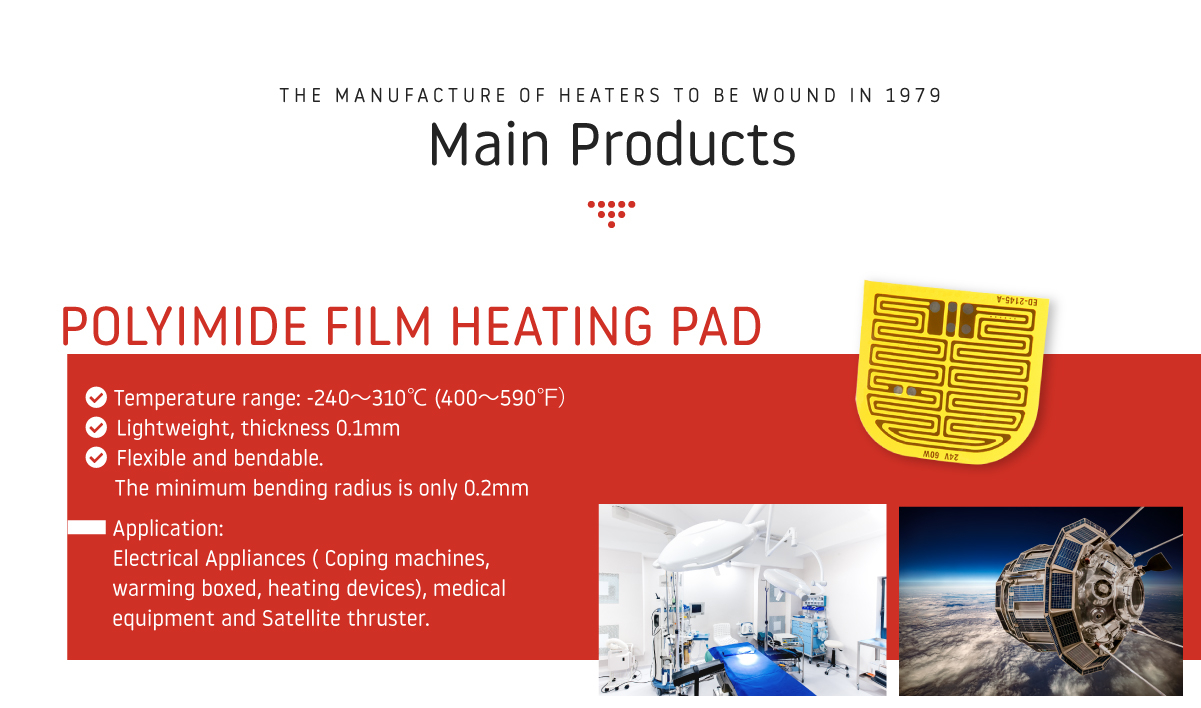 THE MANUFACTURE OF HEATERS TO BE WOUND IN 1979

Main Products

POLYIMIDE FILM HEATING PAD

ED-2145-A

24V 60W

Temperature range: -240～310℃ (400～590°F)

Lightweight, thickness 0.1mm

Flexible and bendable.
The minimum bending radius is only 0.2mm

Application:
Electrical Appliances ( Coping machines, warming boxed, heating devices), medical equipment and Satellite thruster.